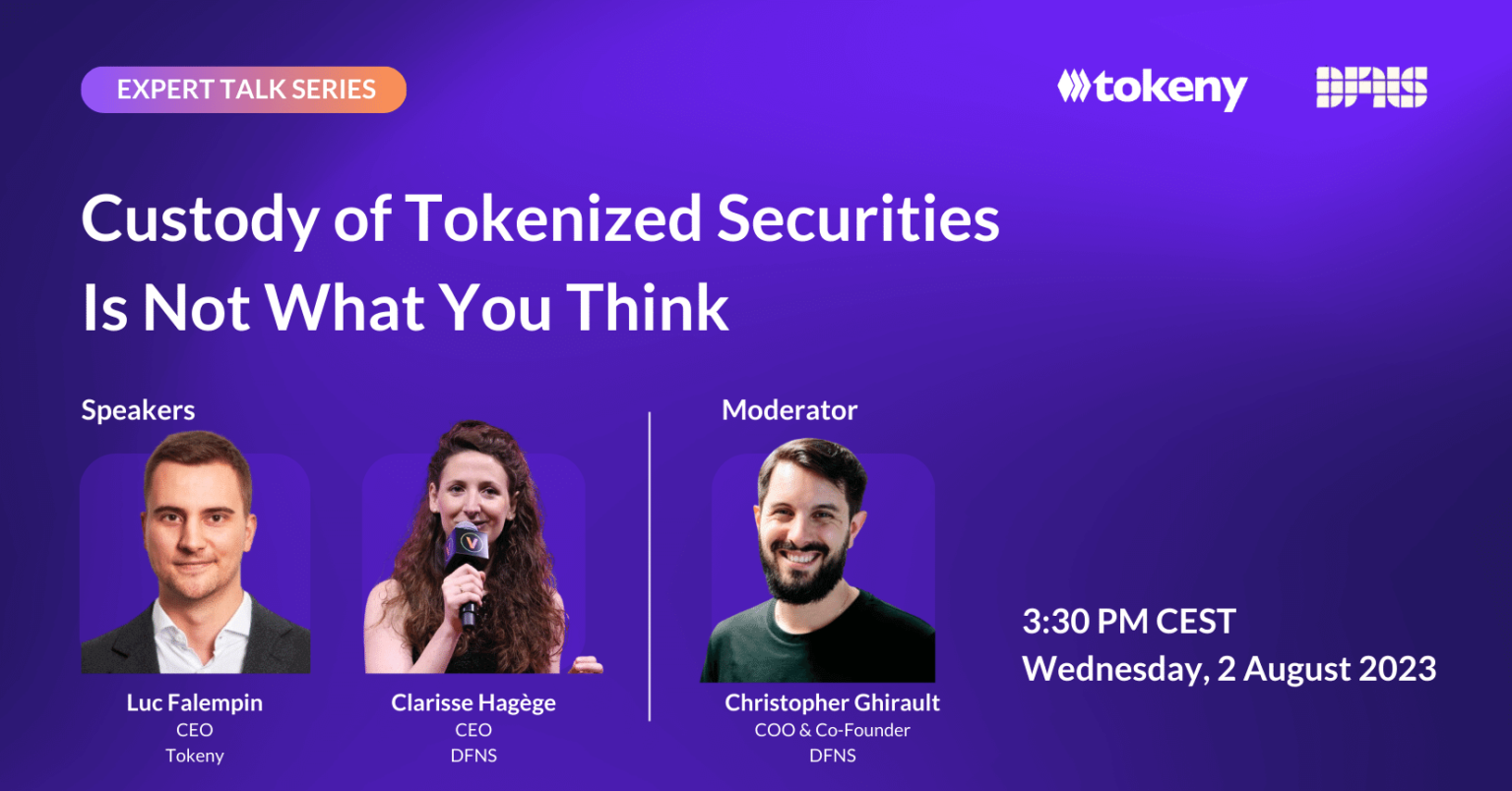 EXPERT TALK SERIES

tokeny

DFNS

Custody of Tokenized Securities Is Not What You Think

Speakers

Luc Falempin
CEO
Tokeny

Clarisse Hagège
CEO
DFNS

Moderator

Christopher Ghirault
COO & Co-Founder
DFNS

3:30 PM CEST
Wednesday, 2 August 2023